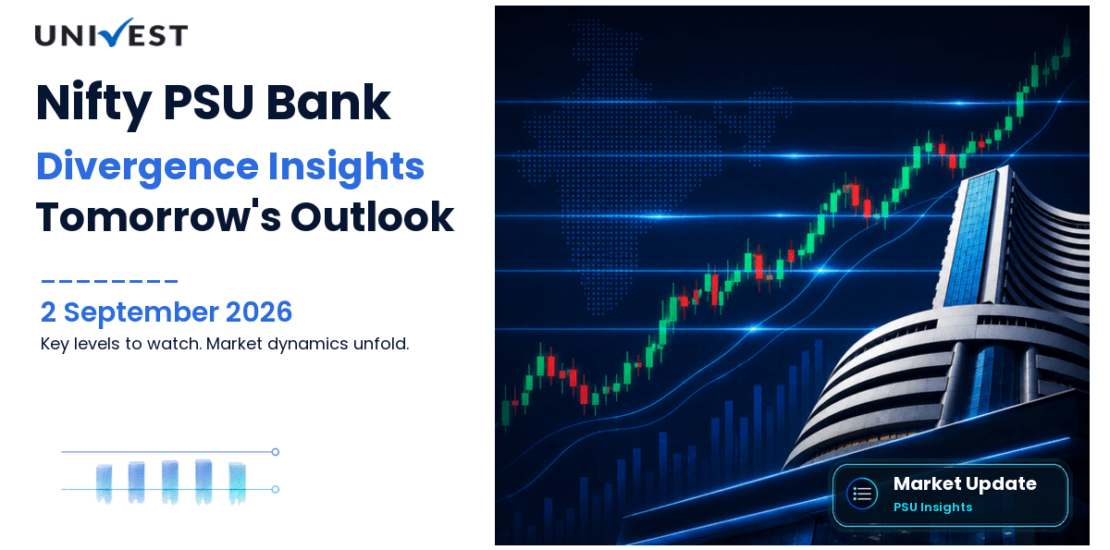 UNIVEST

Nifty PSU Bank

Divergence Insights

Tomorrow's Outlook

2 September 2026

Key levels to watch. Market dynamics unfold.

Market Update

PSU Insights